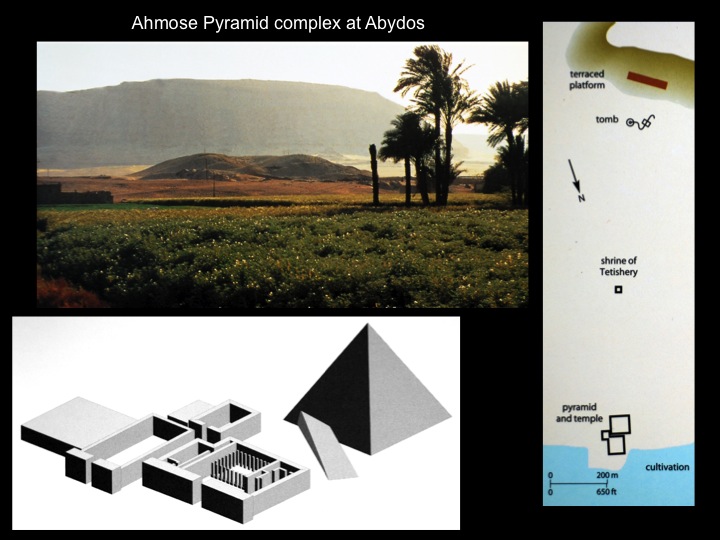 Ahmose Pyramid complex at Abydos

terraced platform

tomb

N

shrine of Tetishery

pyramid and temple

cultivation

0 200 m
0 650 ft